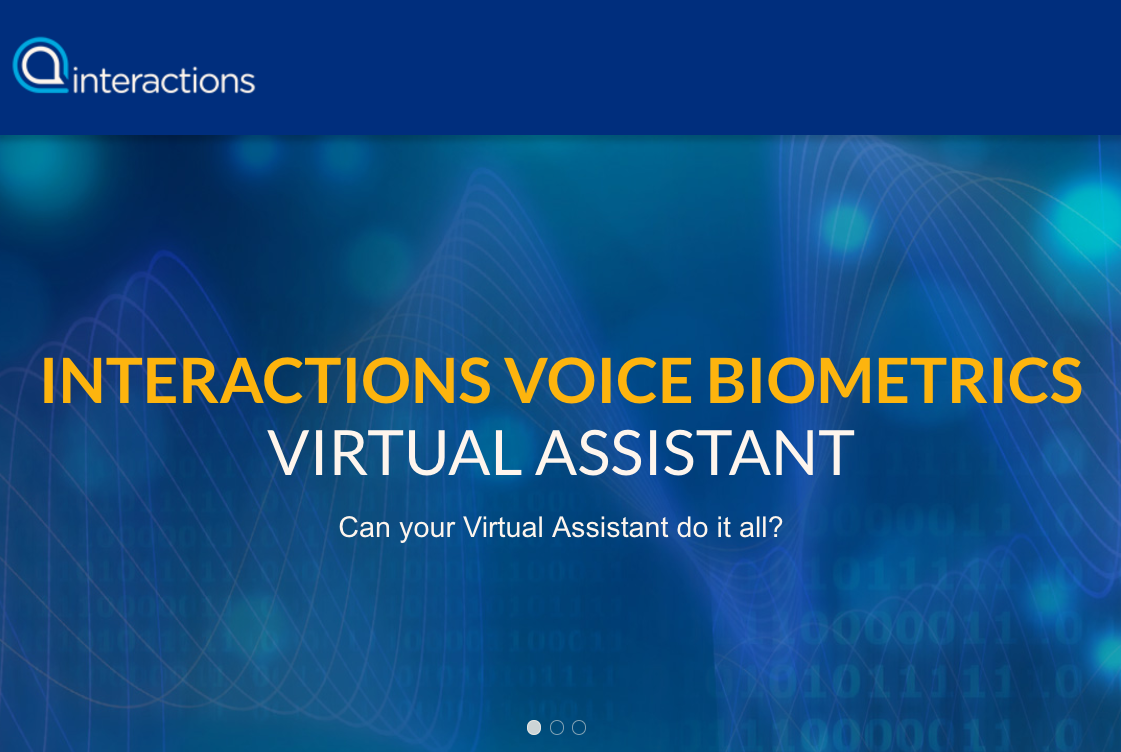 interactions

INTERACTIONS VOICE BIOMETRICS
VIRTUAL ASSISTANT

Can your Virtual Assistant do it all?